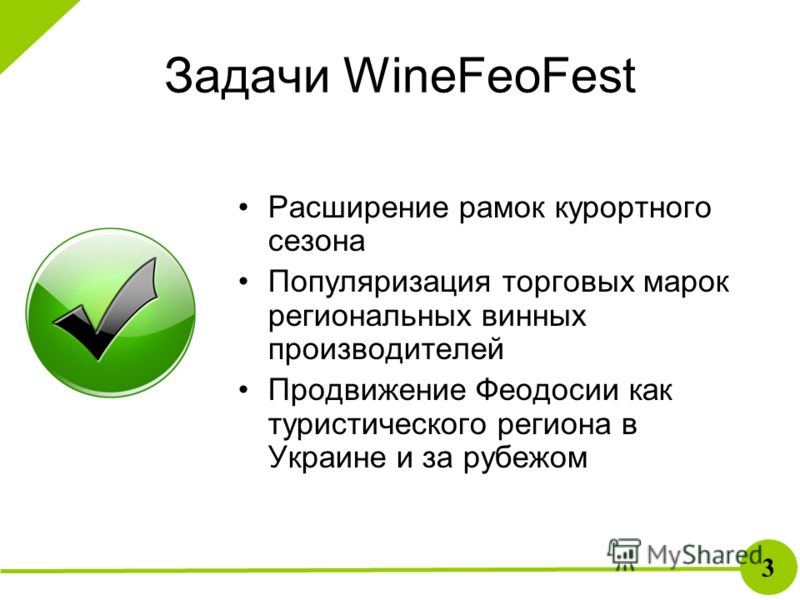 Задачи WineFeoFest

• Расширение рамок курортного сезона
• Популяризация торговых марок региональных винных производителей
• Продвижение Феодосии как туристического региона в Украине и за рубежом

MyShared

3